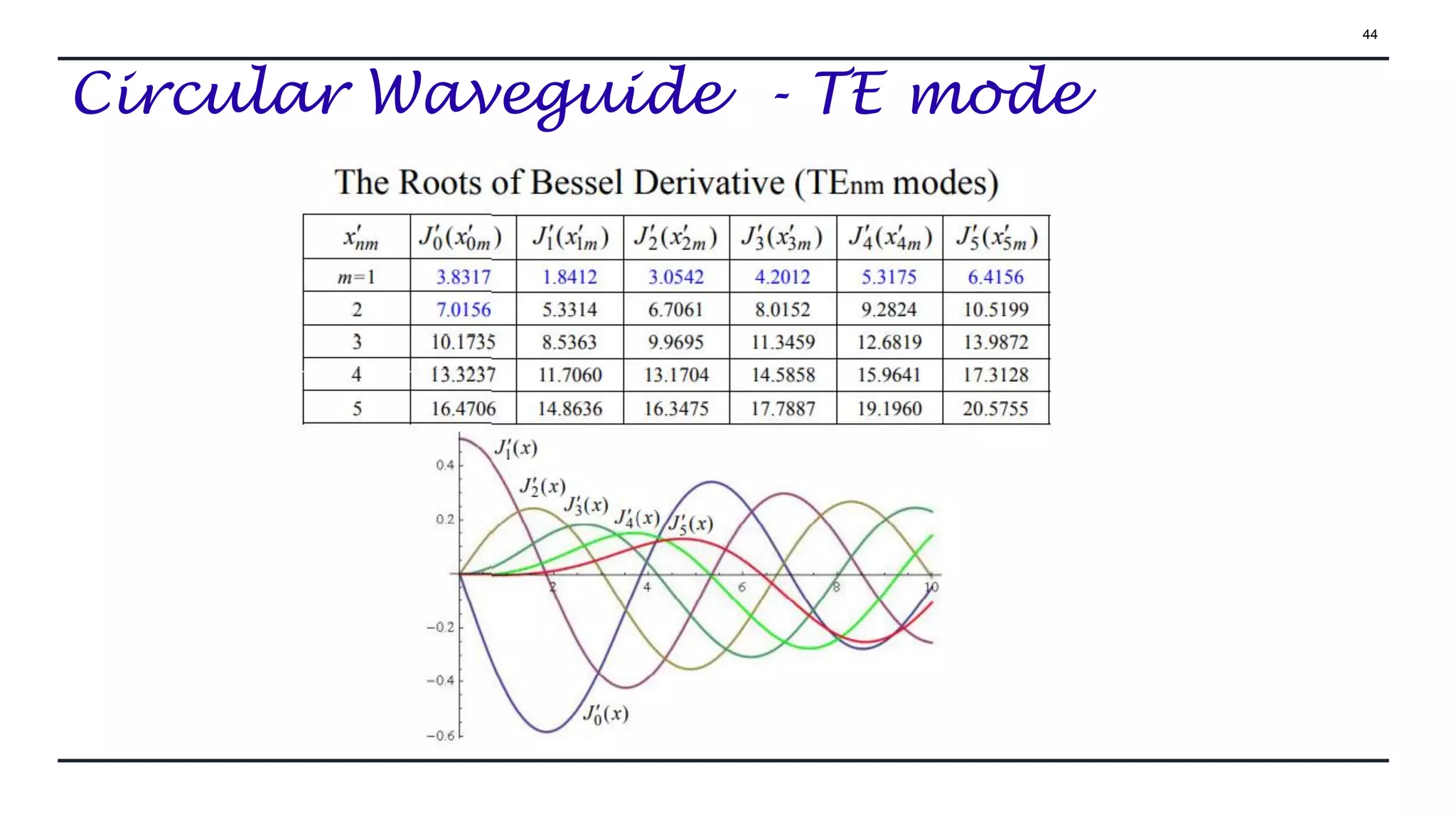 44

Circular Waveguide - TE mode

The Roots of Bessel Derivative (TEnm modes)

| $x'_{nm}$ | $J'_0(x'_{0m})$ | $J'_1(x'_{1m})$ | $J'_2(x'_{2m})$ | $J'_3(x'_{3m})$ | $J'_4(x'_{4m})$ | $J'_5(x'_{5m})$ |
|---|---|---|---|---|---|---|
| $m=1$ | 3.8317 | 1.8412 | 3.0542 | 4.2012 | 5.3175 | 6.4156 |
| 2 | 7.0156 | 5.3314 | 6.7061 | 8.0152 | 9.2824 | 10.5199 |
| 3 | 10.1735 | 8.5363 | 9.9695 | 11.3459 | 12.6819 | 13.9872 |
| 4 | 13.3237 | 11.7060 | 13.1704 | 14.5858 | 15.9641 | 17.3128 |
| 5 | 16.4706 | 14.8636 | 16.3475 | 17.7887 | 19.1960 | 20.5755 |

$J'_1(x)$
$J'_2(x)$
$J'_3(x)$
$J'_4(x)$
$J'_5(x)$
$J'_0(x)$
0.4
0.2
−0.2
−0.4
−0.6
2
4
6
8
10